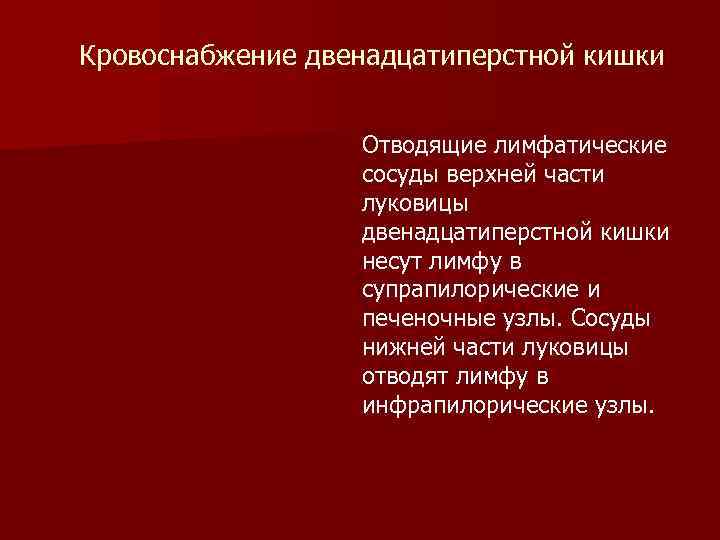 Кровоснабжение двенадцатиперстной кишки

Отводящие лимфатические сосуды верхней части луковицы двенадцатиперстной кишки несут лимфу в супрапилорические и печеночные узлы. Сосуды нижней части луковицы отводят лимфу в инфрапилорические узлы.